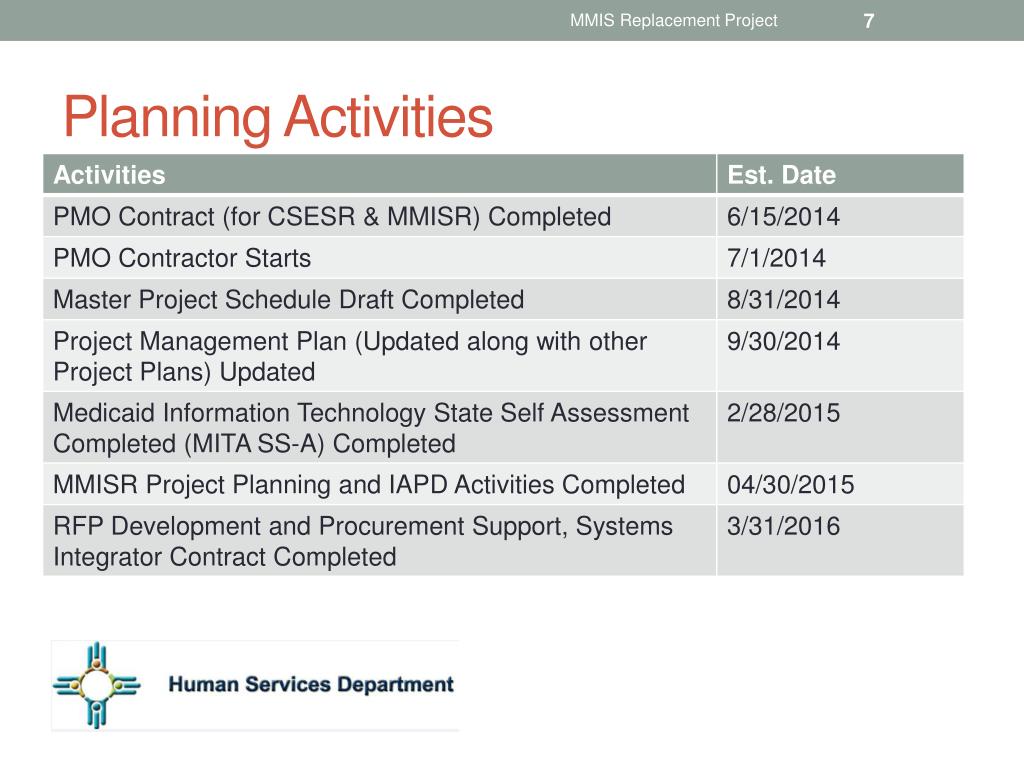 MMIS Replacement Project 7

Planning Activities

| Activities | Est. Date |
|---|---|
| PMO Contract (for CSESR & MMISR) Completed | 6/15/2014 |
| PMO Contractor Starts | 7/1/2014 |
| Master Project Schedule Draft Completed | 8/31/2014 |
| Project Management Plan (Updated along with other Project Plans) Updated | 9/30/2014 |
| Medicaid Information Technology State Self Assessment Completed (MITA SS-A) Completed | 2/28/2015 |
| MMISR Project Planning and IAPD Activities Completed | 04/30/2015 |
| RFP Development and Procurement Support, Systems Integrator Contract Completed | 3/31/2016 |

Human Services Department